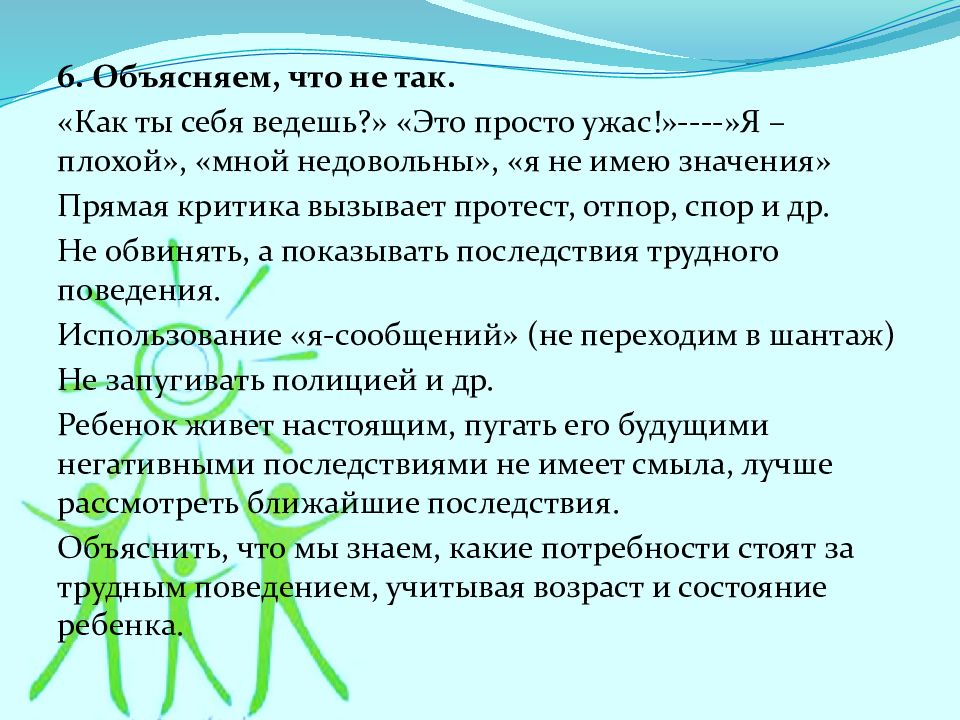 6. Объясняем, что не так.

«Как ты себя ведешь?» «Это просто ужас!»----»Я – плохой», «мной недовольны», «я не имею значения»

Прямая критика вызывает протест, отпор, спор и др.

Не обвинять, а показывать последствия трудного поведения.

Использование «я-сообщений» (не переходим в шантаж)

Не запугивать полицией и др.

Ребенок живет настоящим, пугать его будущими негативными последствиями не имеет смыла, лучше рассмотреть ближайшие последствия.

Объяснить, что мы знаем, какие потребности стоят за трудным поведением, учитывая возраст и состояние ребенка.